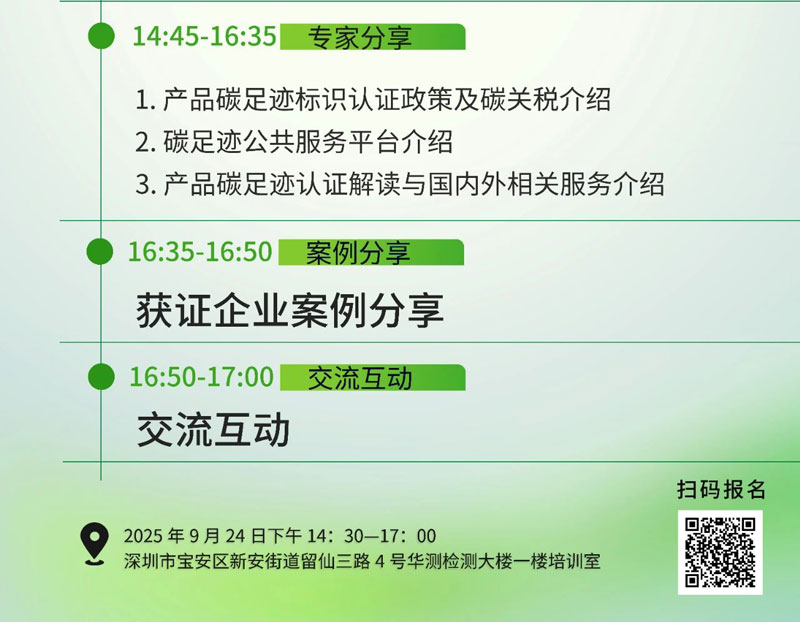 14:45-16:35 专家分享

1. 产品碳足迹标识认证政策及碳关税介绍
2. 碳足迹公共服务平台介绍
3. 产品碳足迹认证解读与国内外相关服务介绍

16:35-16:50 案例分享

获证企业案例分享

16:50-17:00 交流互动

交流互动

扫码报名

2025 年 9 月 24 日下午 14：30—17：00
深圳市宝安区新安街道留仙三路 4 号华测检测大楼一楼培训室